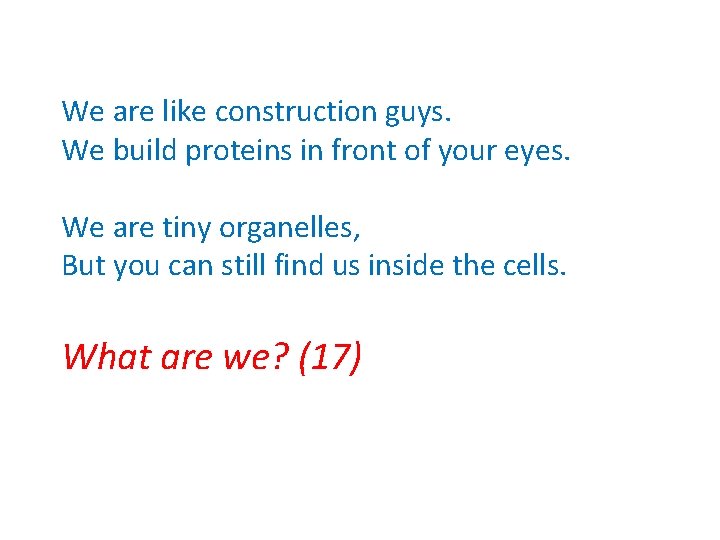 We are like construction guys.
We build proteins in front of your eyes.

We are tiny organelles,
But you can still find us inside the cells.

What are we? (17)